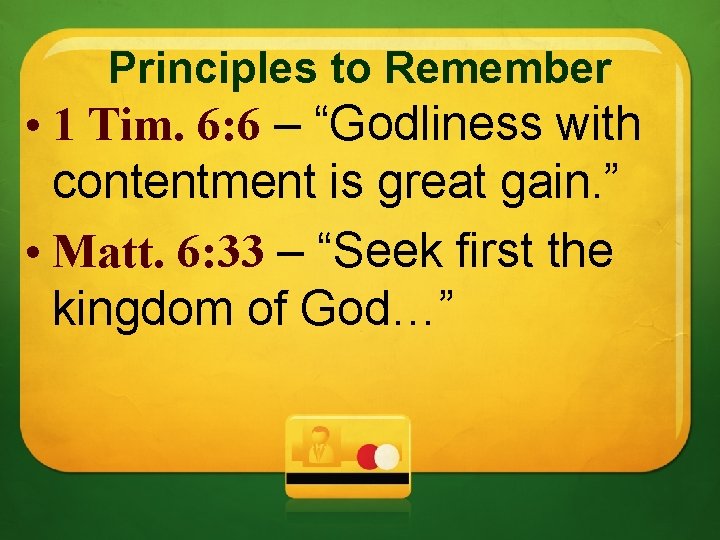 Principles to Remember

• 1 Tim. 6:6 – “Godliness with contentment is great gain.”

• Matt. 6:33 – “Seek first the kingdom of God…”